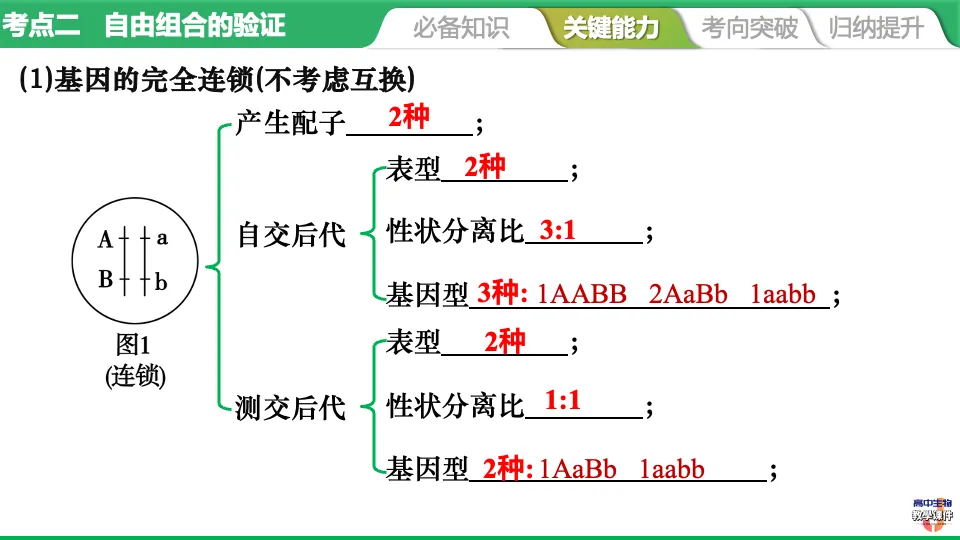 考点二　自由组合的验证

必备知识　关键能力　考向突破　归纳提升

(1)基因的完全连锁(不考虑互换)

A　a
B　b

图1
(连锁)

产生配子 2种 ;

自交后代
表型 2种 ;
性状分离比 3:1 ;
基因型 3种: 1AABB 2AaBb 1aabb ;

测交后代
表型 2种 ;
性状分离比 1:1 ;
基因型 2种: 1AaBb 1aabb ;

高中生物 教学课件